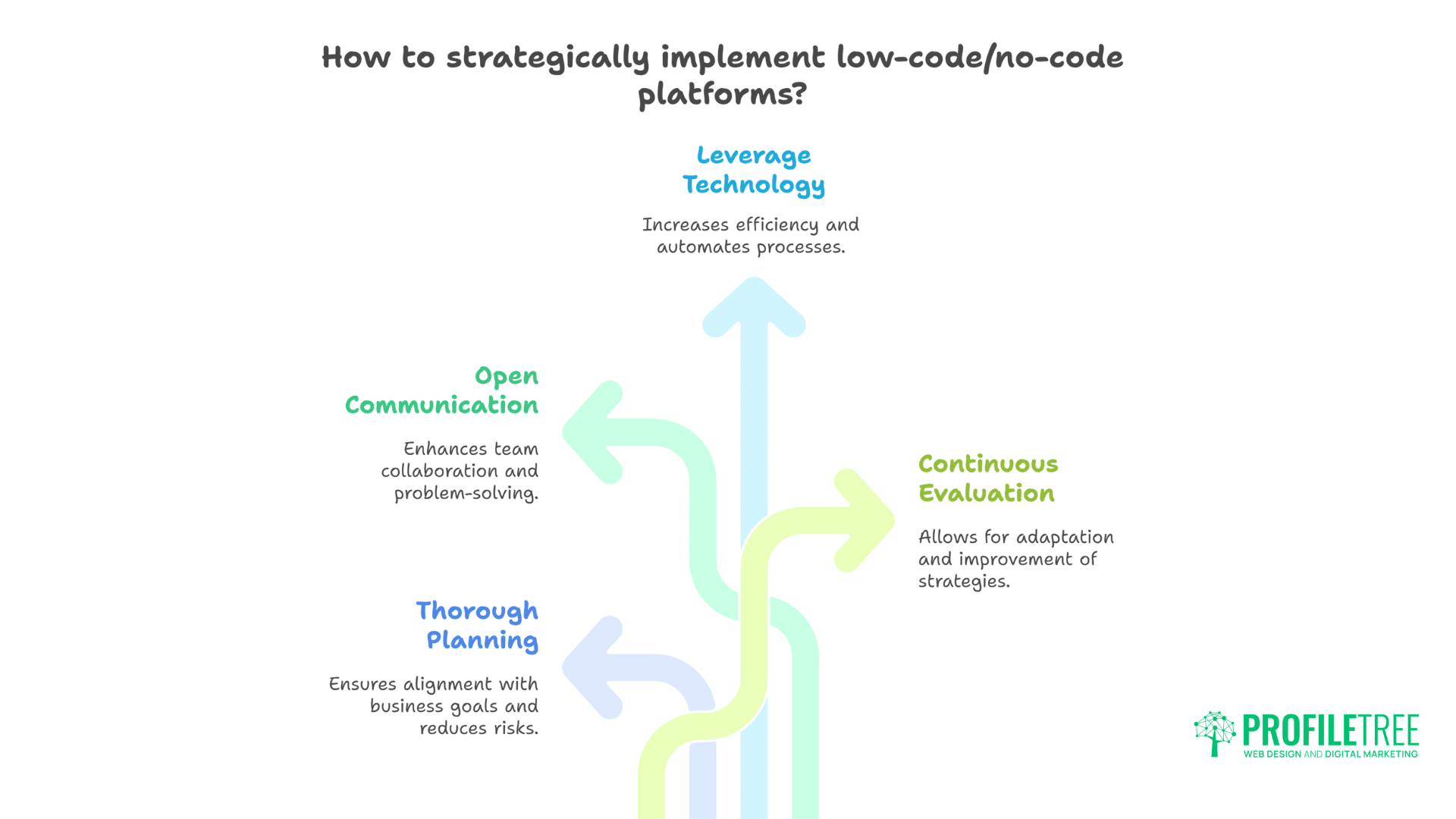 How to strategically implement low-code/no-code platforms?

Leverage Technology

Increases efficiency and automates processes.

Open Communication

Enhances team collaboration and problem-solving.

Continuous Evaluation

Allows for adaptation and improvement of strategies.

Thorough Planning

Ensures alignment with business goals and reduces risks.

PROFILETREE
WEB DESIGN AND DIGITAL MARKETING